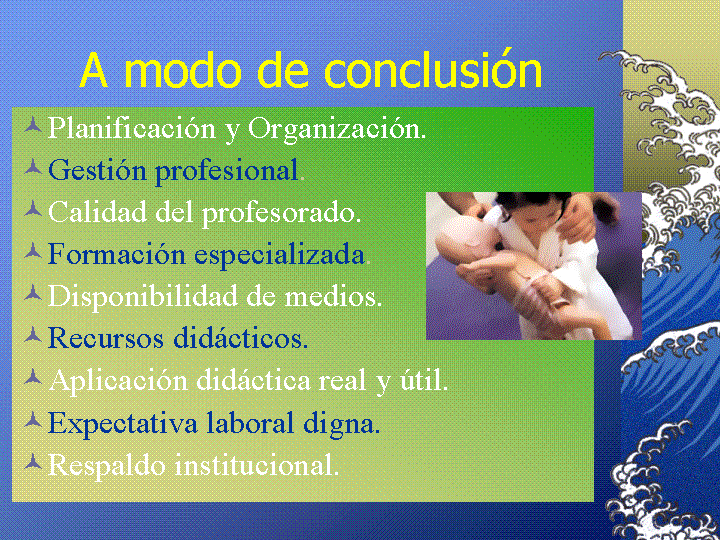 A modo de conclusión

Planificación y Organización.
Gestión profesional.
Calidad del profesorado.
Formación especializada.
Disponibilidad de medios.
Recursos didácticos.
Aplicación didáctica real y útil.
Expectativa laboral digna.
Respaldo institucional.